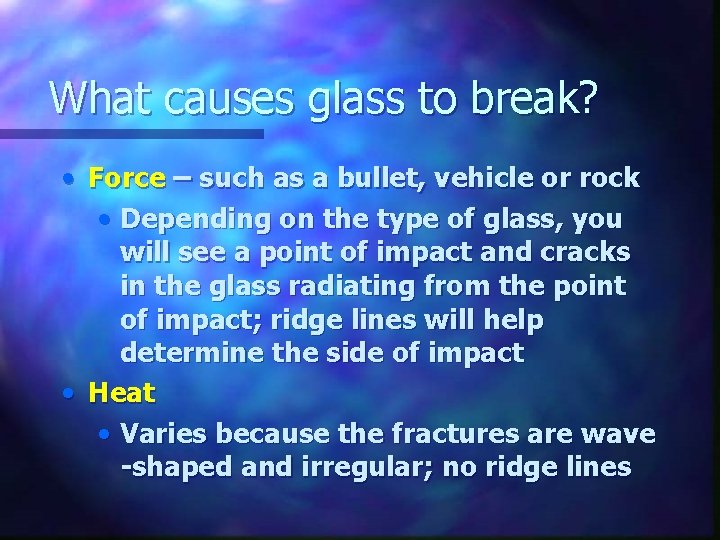 What causes glass to break?

• Force – such as a bullet, vehicle or rock
  • Depending on the type of glass, you will see a point of impact and cracks in the glass radiating from the point of impact; ridge lines will help determine the side of impact
• Heat
  • Varies because the fractures are wave -shaped and irregular; no ridge lines